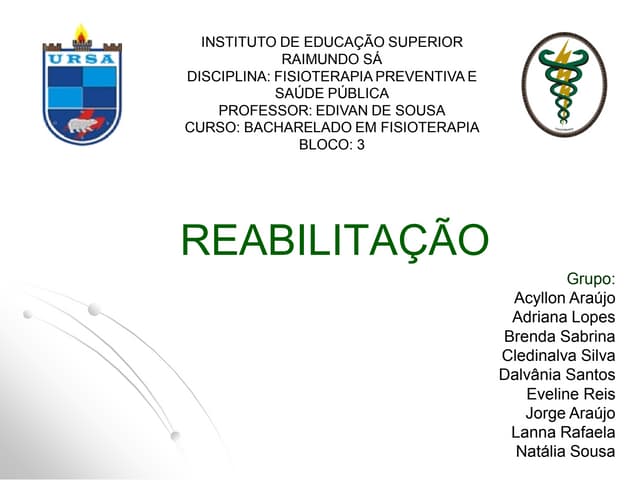 URSA

INSTITUTO DE EDUCAÇÃO SUPERIOR RAIMUNDO SÁ
DISCIPLINA: FISIOTERAPIA PREVENTIVA E SAÚDE PÚBLICA
PROFESSOR: EDIVAN DE SOUSA
CURSO: BACHARELADO EM FISIOTERAPIA
BLOCO: 3

REABILITAÇÃO

Grupo:
Acyllon Araújo
Adriana Lopes
Brenda Sabrina
Cledinalva Silva
Dalvânia Santos
Eveline Reis
Jorge Araújo
Lanna Rafaela
Natália Sousa